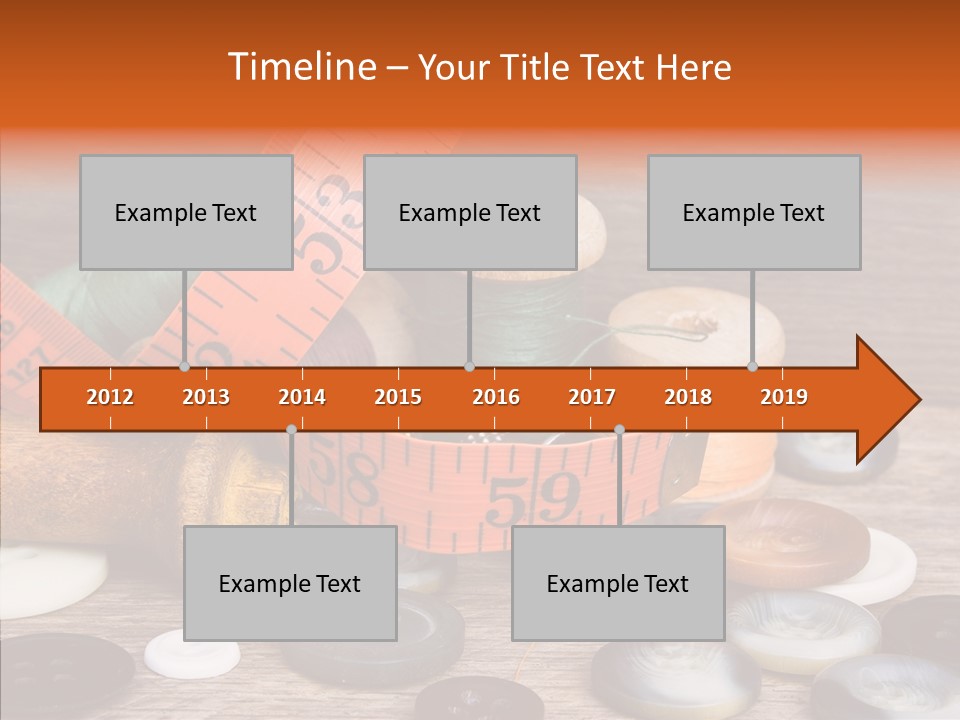 Timeline – Your Title Text Here

Example Text

Example Text

Example Text

2012 2013 2014 2015 2016 2017 2018 2019

Example Text

Example Text